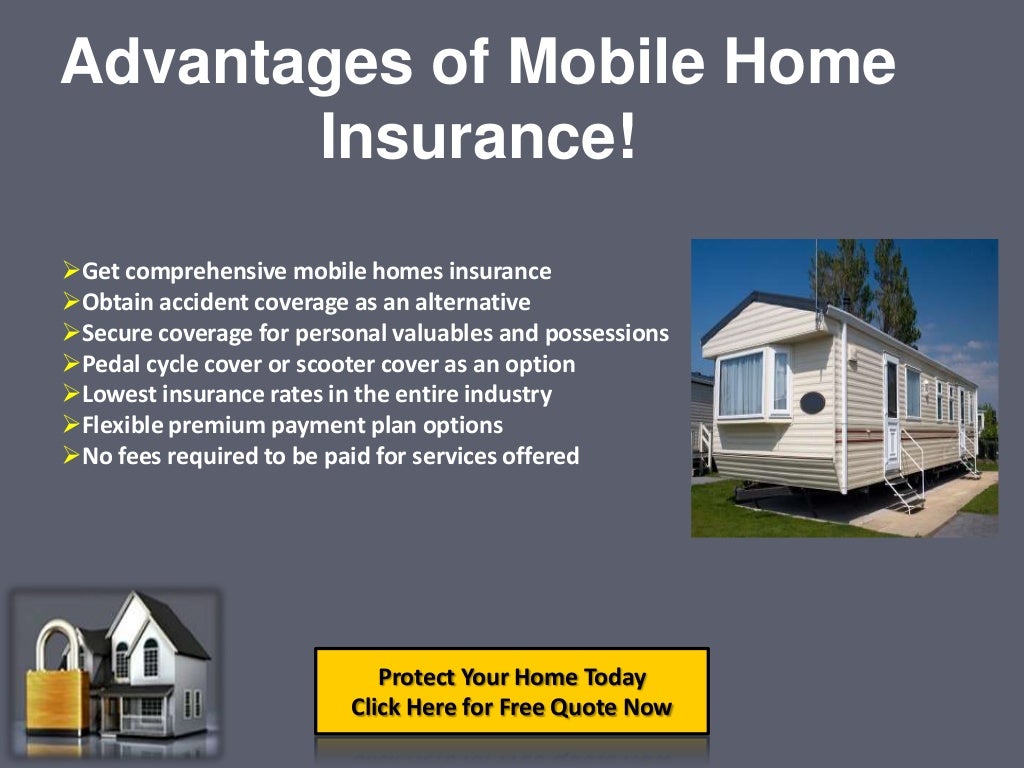 Advantages of Mobile Home Insurance!

➢Get comprehensive mobile homes insurance
➢Obtain accident coverage as an alternative
➢Secure coverage for personal valuables and possessions
➢Pedal cycle cover or scooter cover as an option
➢Lowest insurance rates in the entire industry
➢Flexible premium payment plan options
➢No fees required to be paid for services offered

Protect Your Home Today
Click Here for Free Quote Now